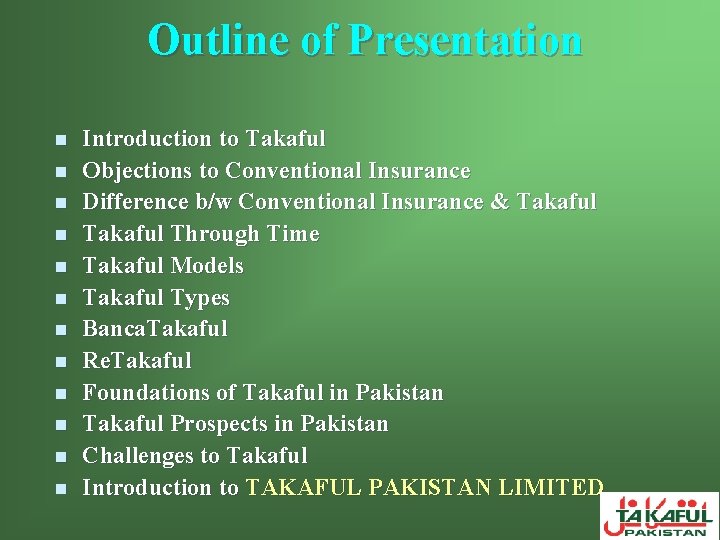 Outline of Presentation

- Introduction to Takaful
- Objections to Conventional Insurance
- Difference b/w Conventional Insurance & Takaful
- Takaful Through Time
- Takaful Models
- Takaful Types
- BancaTakaful
- ReTakaful
- Foundations of Takaful in Pakistan
- Takaful Prospects in Pakistan
- Challenges to Takaful
- Introduction to TAKAFUL PAKISTAN LIMITED

TAKAFUL PAKISTAN